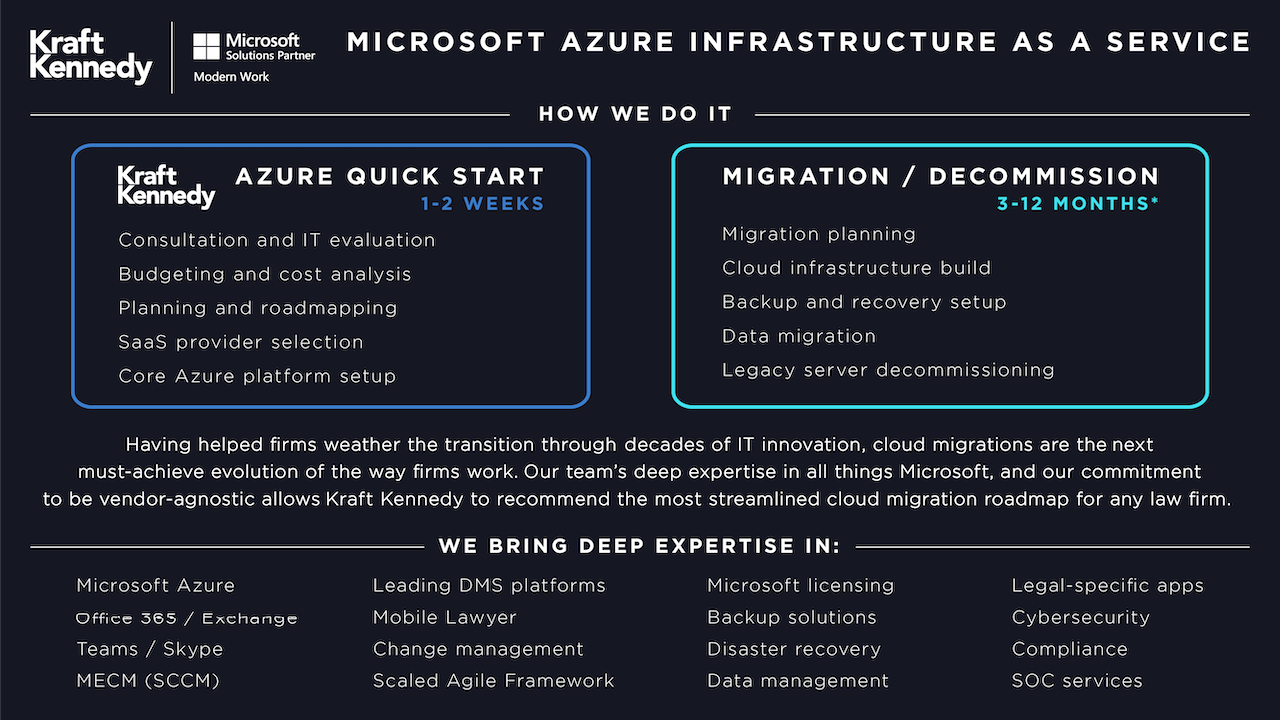 Kraft Kennedy

Microsoft Solutions Partner
Modern Work

MICROSOFT AZURE INFRASTRUCTURE AS A SERVICE

HOW WE DO IT

Kraft Kennedy

AZURE QUICK START
1-2 WEEKS

Consultation and IT evaluation
Budgeting and cost analysis
Planning and roadmapping
SaaS provider selection
Core Azure platform setup

MIGRATION / DECOMMISSION
3-12 MONTHS*

Migration planning
Cloud infrastructure build
Backup and recovery setup
Data migration
Legacy server decommissioning

Having helped firms weather the transition through decades of IT innovation, cloud migrations are the next must-achieve evolution of the way firms work. Our team's deep expertise in all things Microsoft, and our commitment to be vendor-agnostic allows Kraft Kennedy to recommend the most streamlined cloud migration roadmap for any law firm.

WE BRING DEEP EXPERTISE IN:

Microsoft Azure
Office 365 / Exchange
Teams / Skype
MECM (SCCM)

Leading DMS platforms
Mobile Lawyer
Change management
Scaled Agile Framework

Microsoft licensing
Backup solutions
Disaster recovery
Data management

Legal-specific apps
Cybersecurity
Compliance
SOC services